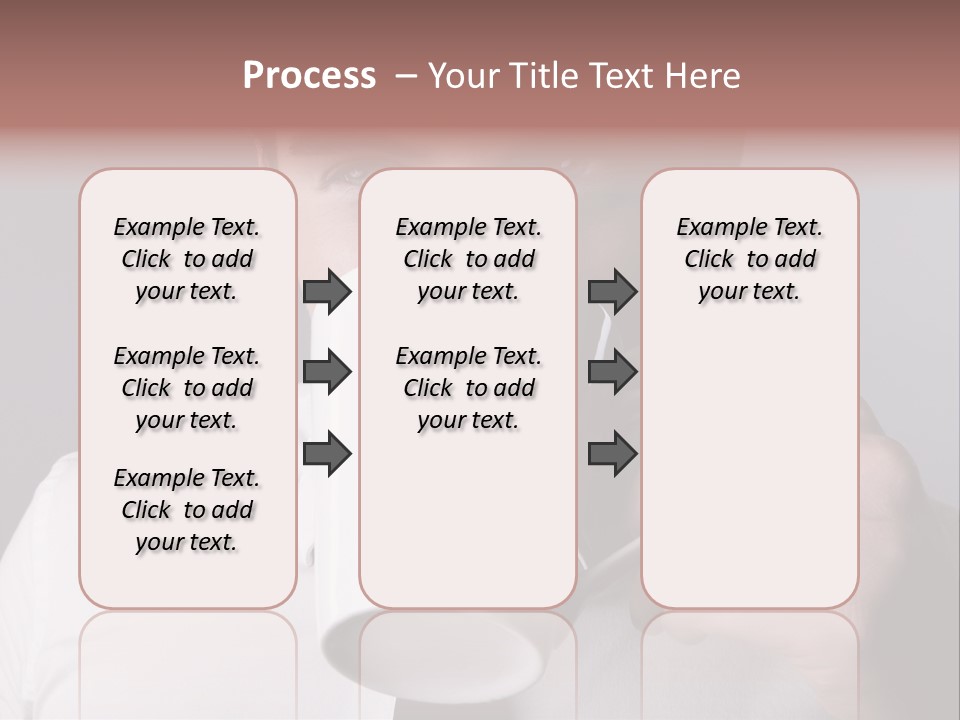 Process – Your Title Text Here

Example Text. Click to add your text.

Example Text. Click to add your text.

Example Text. Click to add your text.

Example Text. Click to add your text.

Example Text. Click to add your text.

Example Text. Click to add your text.